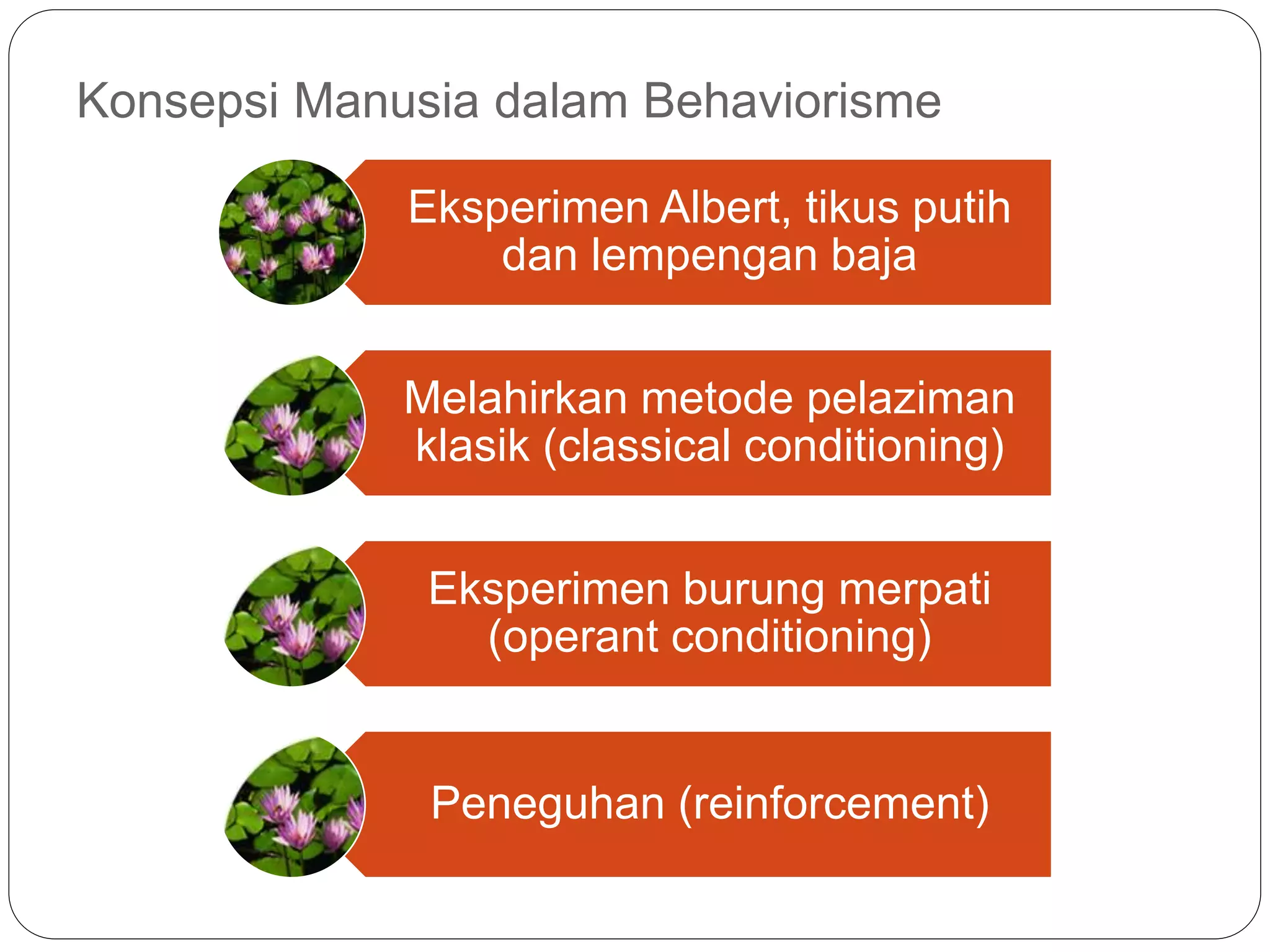 Konsepsi Manusia dalam Behaviorisme

Eksperimen Albert, tikus putih dan lempengan baja

Melahirkan metode pelaziman klasik (classical conditioning)

Eksperimen burung merpati (operant conditioning)

Peneguhan (reinforcement)